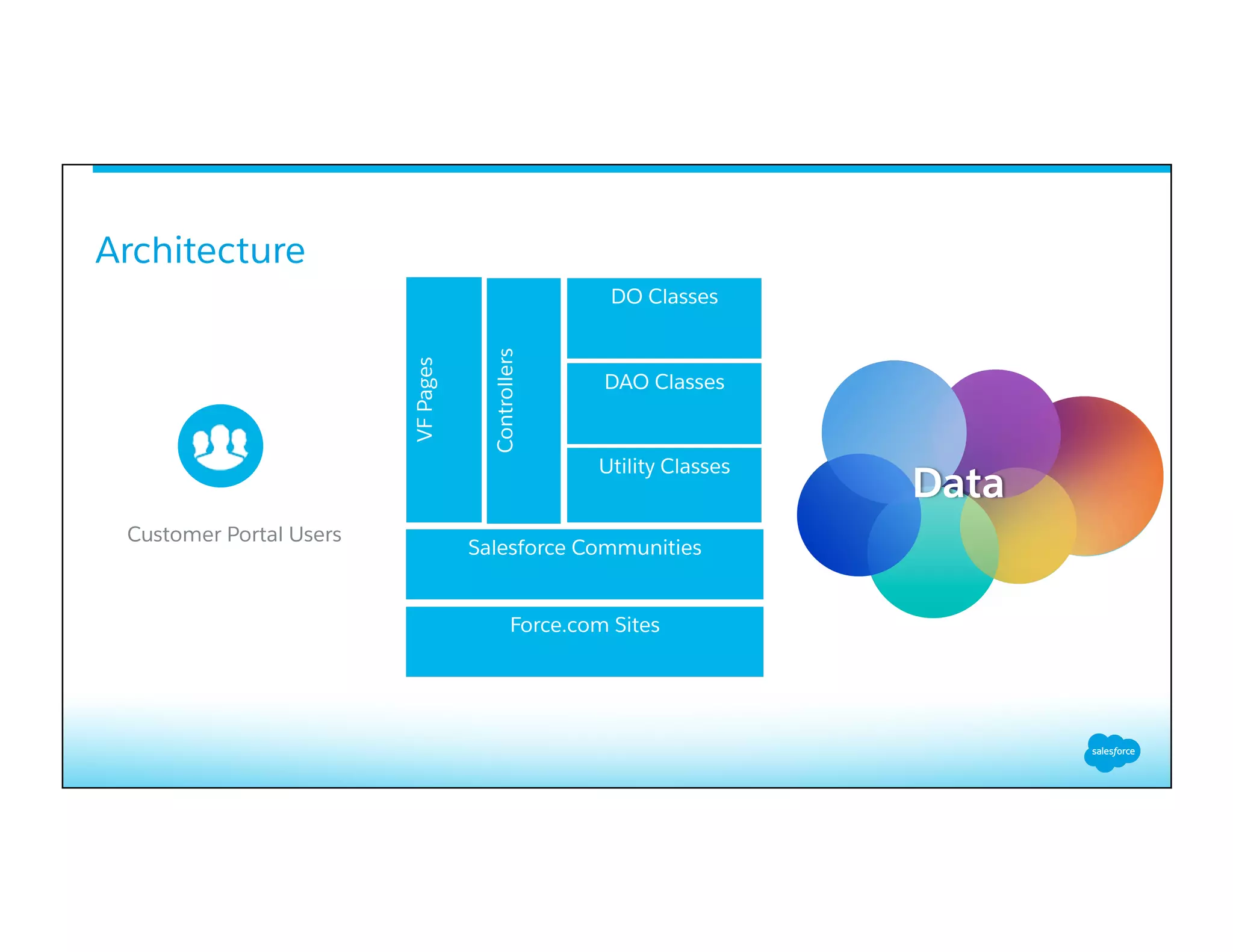 Architecture

Customer Portal Users

VF Pages

Controllers

DO Classes

DAO Classes

Utility Classes

Salesforce Communities

Force.com Sites

Data

salesforce